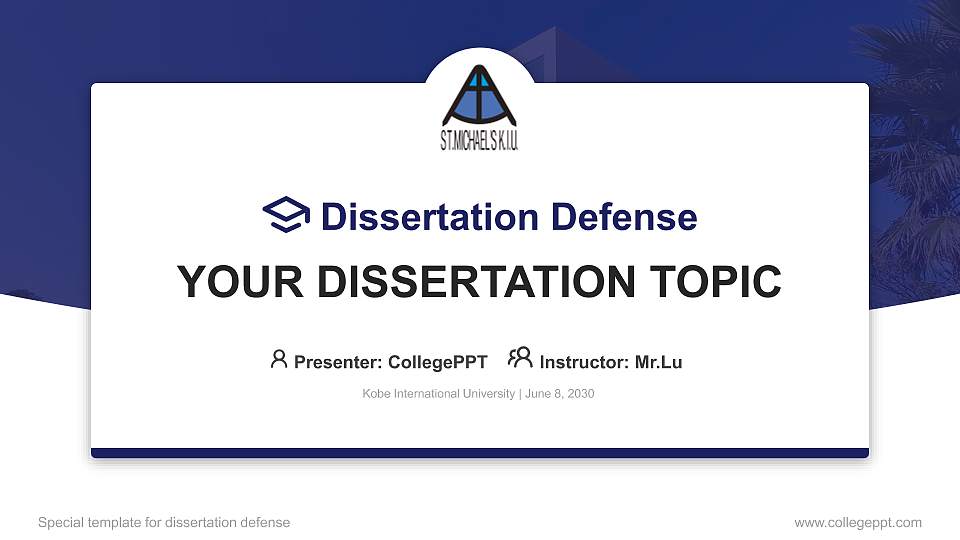 ST.MICHAEL'S K.I.U.

Dissertation Defense

YOUR DISSERTATION TOPIC

Presenter: CollegePPT Instructor: Mr.Lu

Kobe International University | June 8, 2030

Special template for dissertation defense

www.collegeppt.com